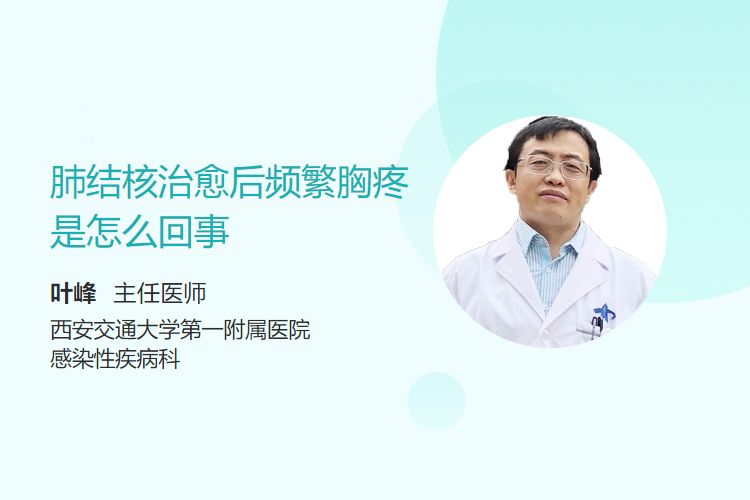 肺结核治愈后频繁胸疼是怎么回事

叶峰 主任医师

西安交通大学第一附属医院
感染性疾病科